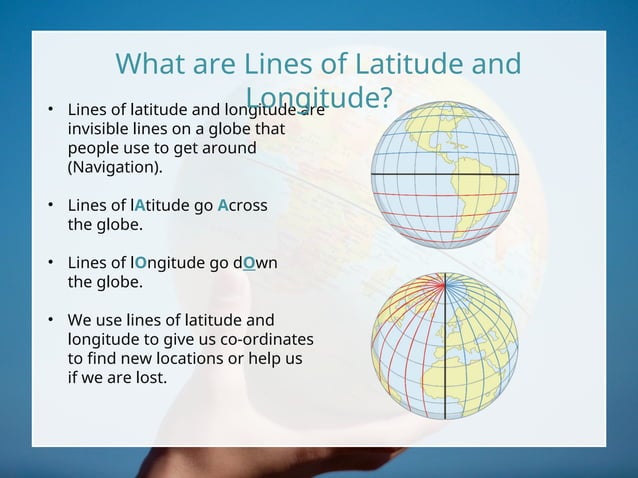 What are Lines of Latitude and Longitude?

• Lines of latitude and longitude are invisible lines on a globe that people use to get around (Navigation).

• Lines of lAtitude go Across the globe.

• Lines of lOngitude go dOwn the globe.

• We use lines of latitude and longitude to give us co-ordinates to find new locations or help us if we are lost.